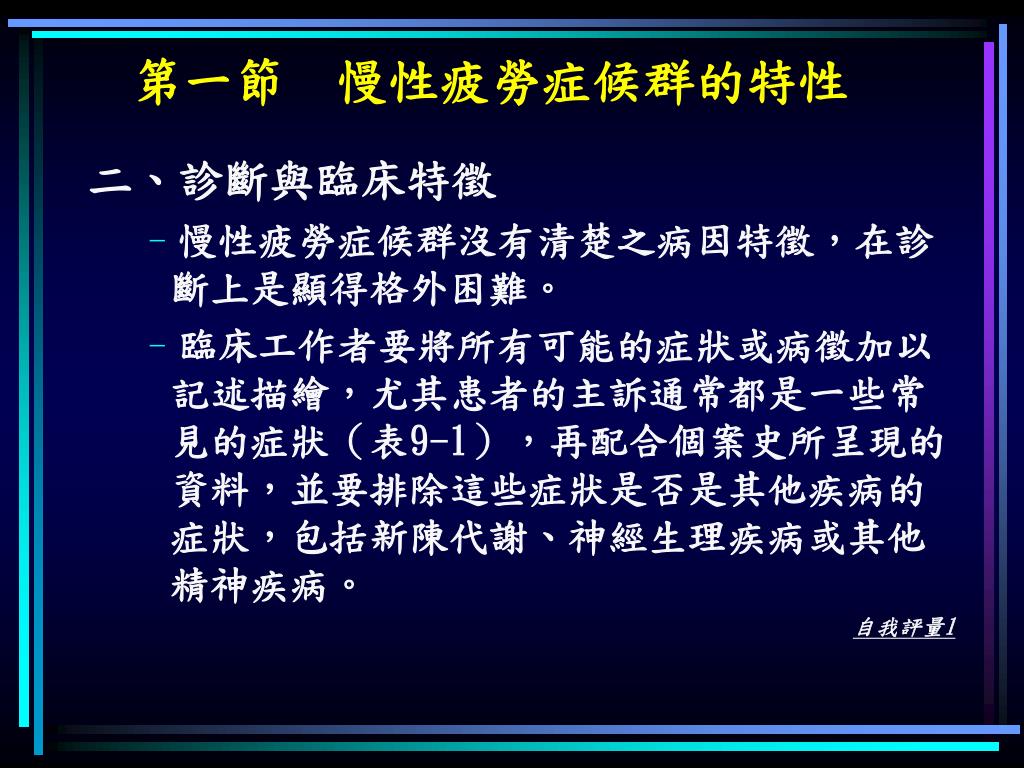 第一節　慢性疲勞症候群的特性

二、診斷與臨床特徵

– 慢性疲勞症候群沒有清楚之病因特徵，在診斷上是顯得格外困難。

– 臨床工作者要將所有可能的症狀或病徵加以記述描繪，尤其患者的主訴通常都是一些常見的症狀（表9-1），再配合個案史所呈現的資料，並要排除這些症狀是否是其他疾病的症狀，包括新陳代謝、神經生理疾病或其他精神疾病。

自我評量1